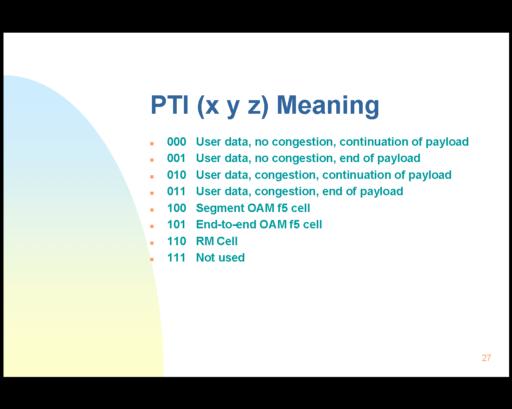 PTI (x y z) Meaning

- 000 User data, no congestion, continuation of payload
- 001 User data, no congestion, end of payload
- 010 User data, congestion, continuation of payload
- 011 User data, congestion, end of payload
- 100 Segment OAM f5 cell
- 101 End-to-end OAM f5 cell
- 110 RM Cell
- 111 Not used

27